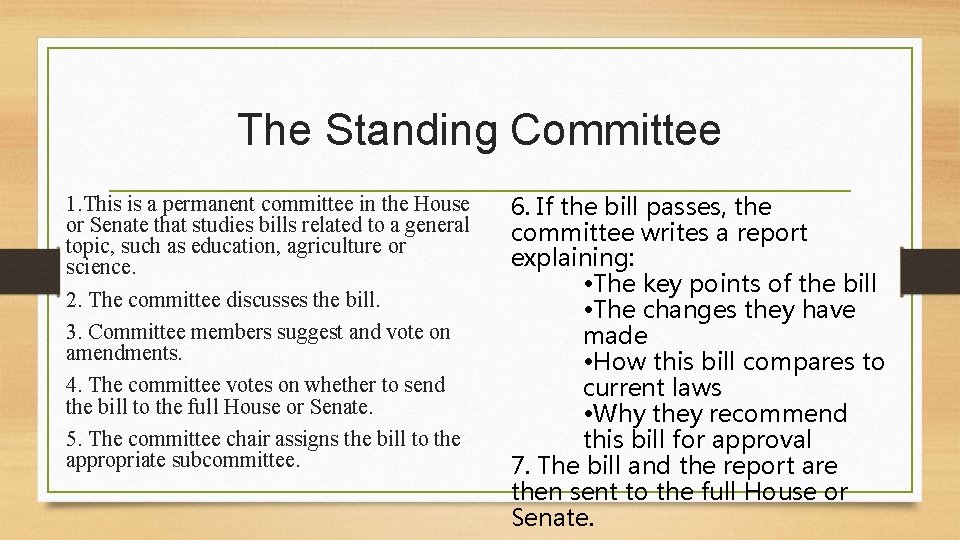 The Standing Committee

1.This is a permanent committee in the House or Senate that studies bills related to a general topic, such as education, agriculture or science.

2. The committee discusses the bill.

3. Committee members suggest and vote on amendments.

4. The committee votes on whether to send the bill to the full House or Senate.

5. The committee chair assigns the bill to the appropriate subcommittee.

6. If the bill passes, the committee writes a report explaining:
•The key points of the bill
•The changes they have made
•How this bill compares to current laws
•Why they recommend this bill for approval
7. The bill and the report are then sent to the full House or Senate.